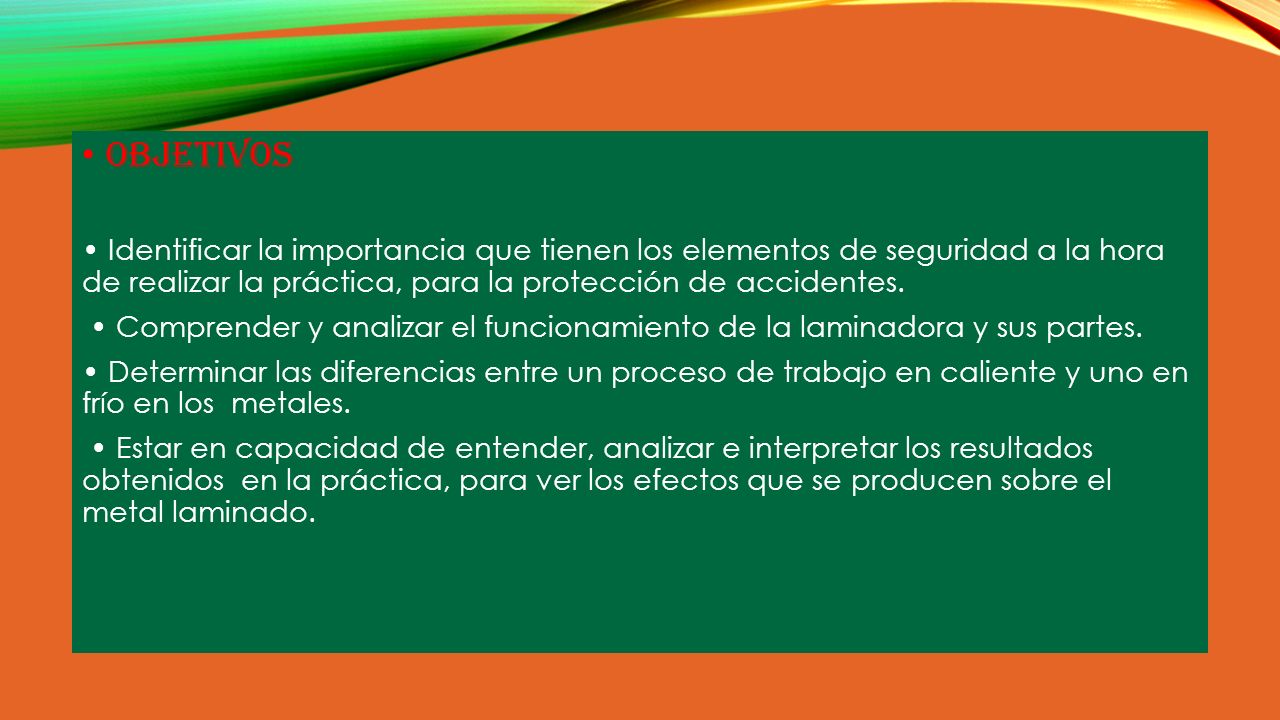 • OBJETIVOS

• Identificar la importancia que tienen los elementos de seguridad a la hora de realizar la práctica, para la protección de accidentes.

• Comprender y analizar el funcionamiento de la laminadora y sus partes.

• Determinar las diferencias entre un proceso de trabajo en caliente y uno en frío en los metales.

• Estar en capacidad de entender, analizar e interpretar los resultados obtenidos en la práctica, para ver los efectos que se producen sobre el metal laminado.